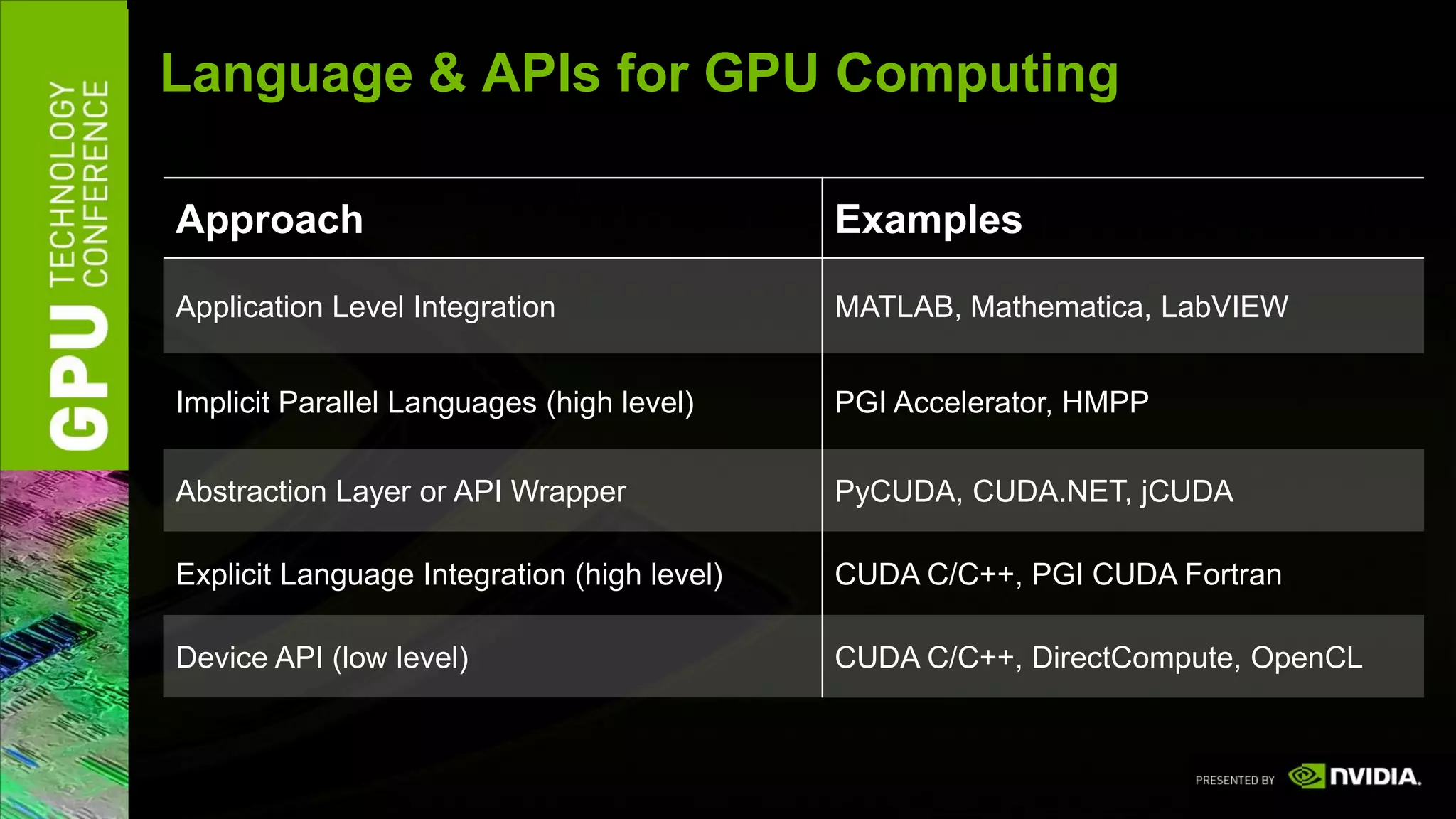 GPU TECHNOLOGY CONFERENCE

Language & APIs for GPU Computing

| Approach | Examples |
|---|---|
| Application Level Integration | MATLAB, Mathematica, LabVIEW |
| Implicit Parallel Languages (high level) | PGI Accelerator, HMPP |
| Abstraction Layer or API Wrapper | PyCUDA, CUDA.NET, jCUDA |
| Explicit Language Integration (high level) | CUDA C/C++, PGI CUDA Fortran |
| Device API (low level) | CUDA C/C++, DirectCompute, OpenCL |

PRESENTED BY NVIDIA.